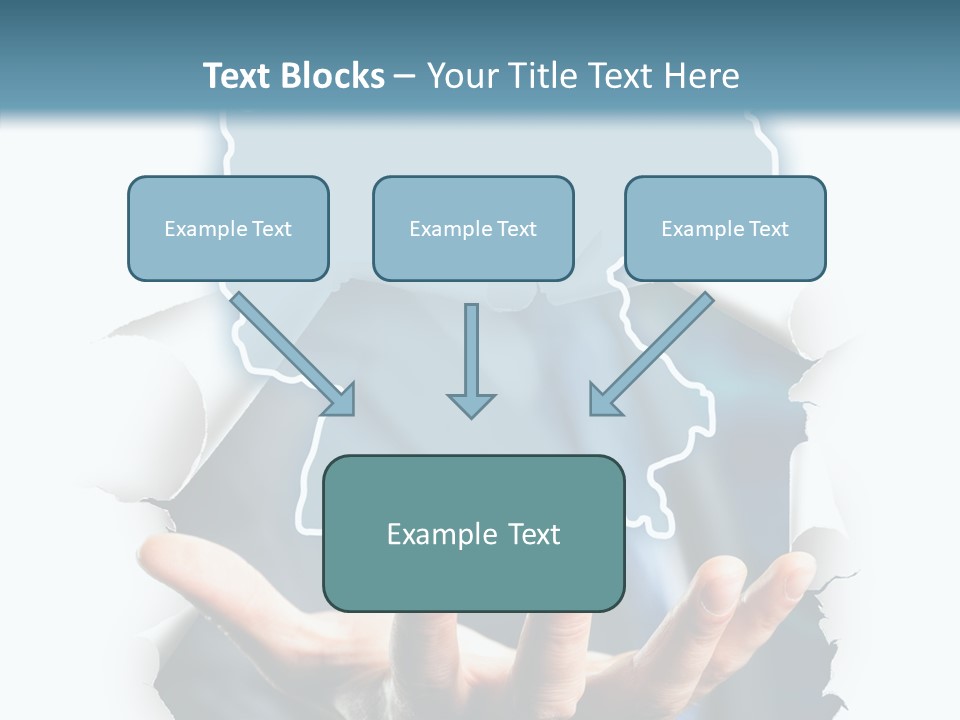 Text Blocks – Your Title Text Here

Example Text

Example Text

Example Text

Example Text